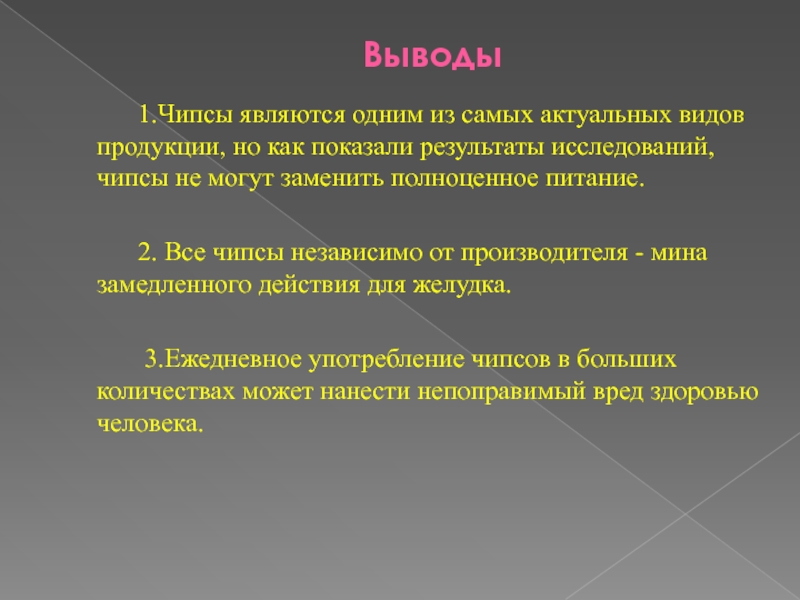 Выводы

1.Чипсы являются одним из самых актуальных видов продукции, но как показали результаты исследований, чипсы не могут заменить полноценное питание.

2. Все чипсы независимо от производителя - мина замедленного действия для желудка.

3.Ежедневное употребление чипсов в больших количествах может нанести непоправимый вред здоровью человека.